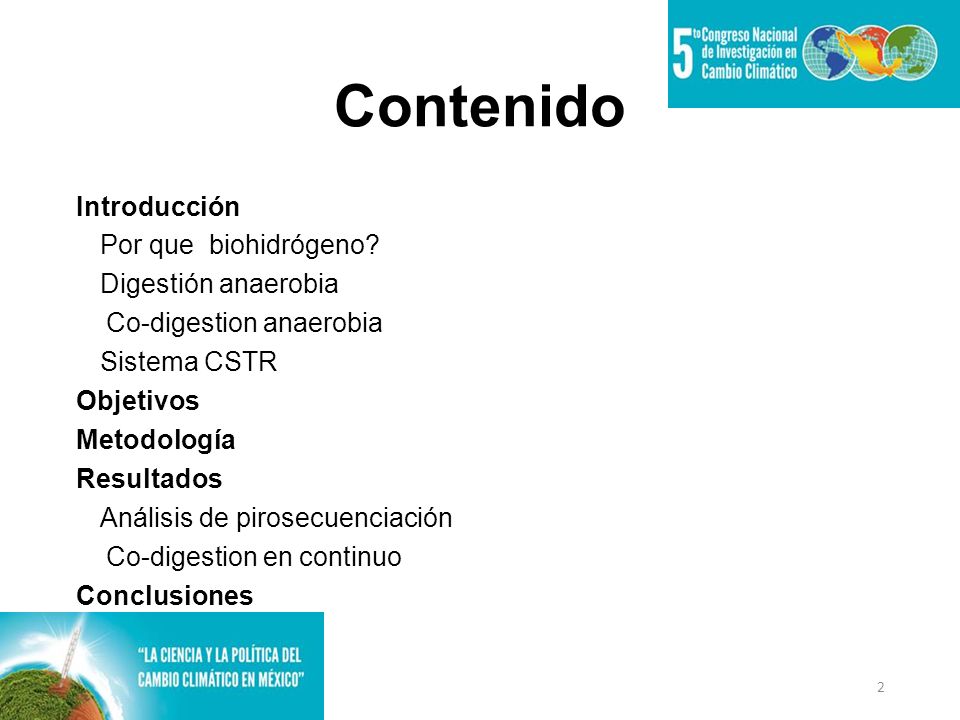 5to Congreso Nacional de Investigación en Cambio Climático

Contenido

Introducción
Por que biohidrógeno?
Digestión anaerobia
Co-digestion anaerobia
Sistema CSTR
Objetivos
Metodología
Resultados
Análisis de pirosecuenciación
Co-digestion en continuo
Conclusiones

"LA CIENCIA Y LA POLÍTICA DEL CAMBIO CLIMÁTICO EN MÉXICO"

2